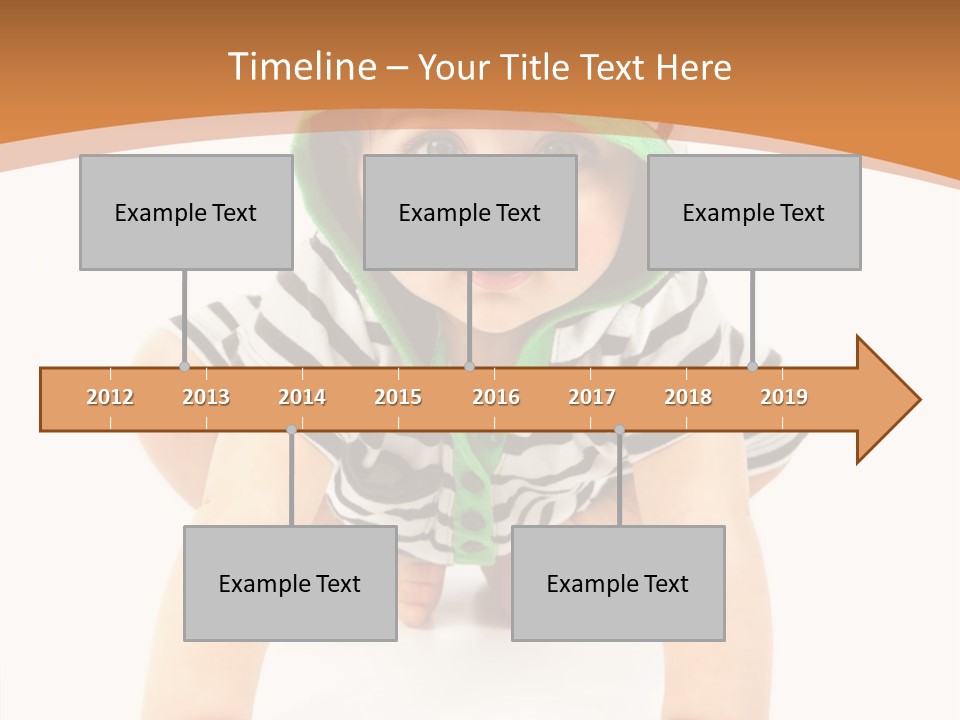 Timeline – Your Title Text Here

Example Text

Example Text

Example Text

2012 2013 2014 2015 2016 2017 2018 2019

Example Text

Example Text